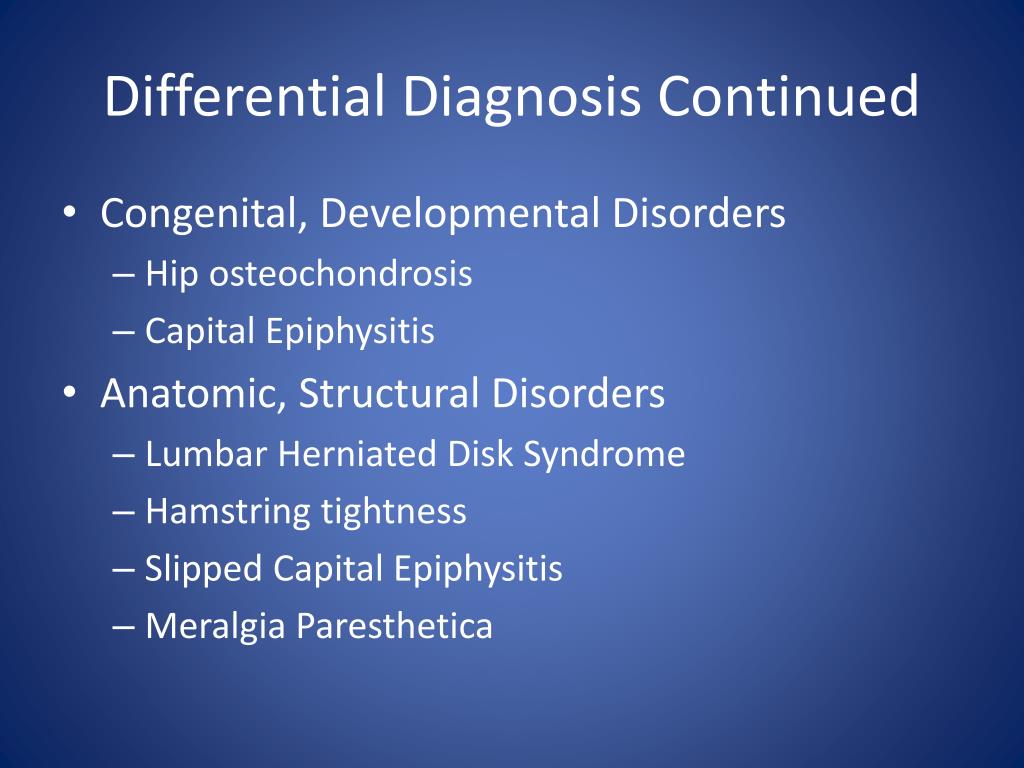 Differential Diagnosis Continued

• Congenital, Developmental Disorders
– Hip osteochondrosis
– Capital Epiphysitis
• Anatomic, Structural Disorders
– Lumbar Herniated Disk Syndrome
– Hamstring tightness
– Slipped Capital Epiphysitis
– Meralgia Paresthetica